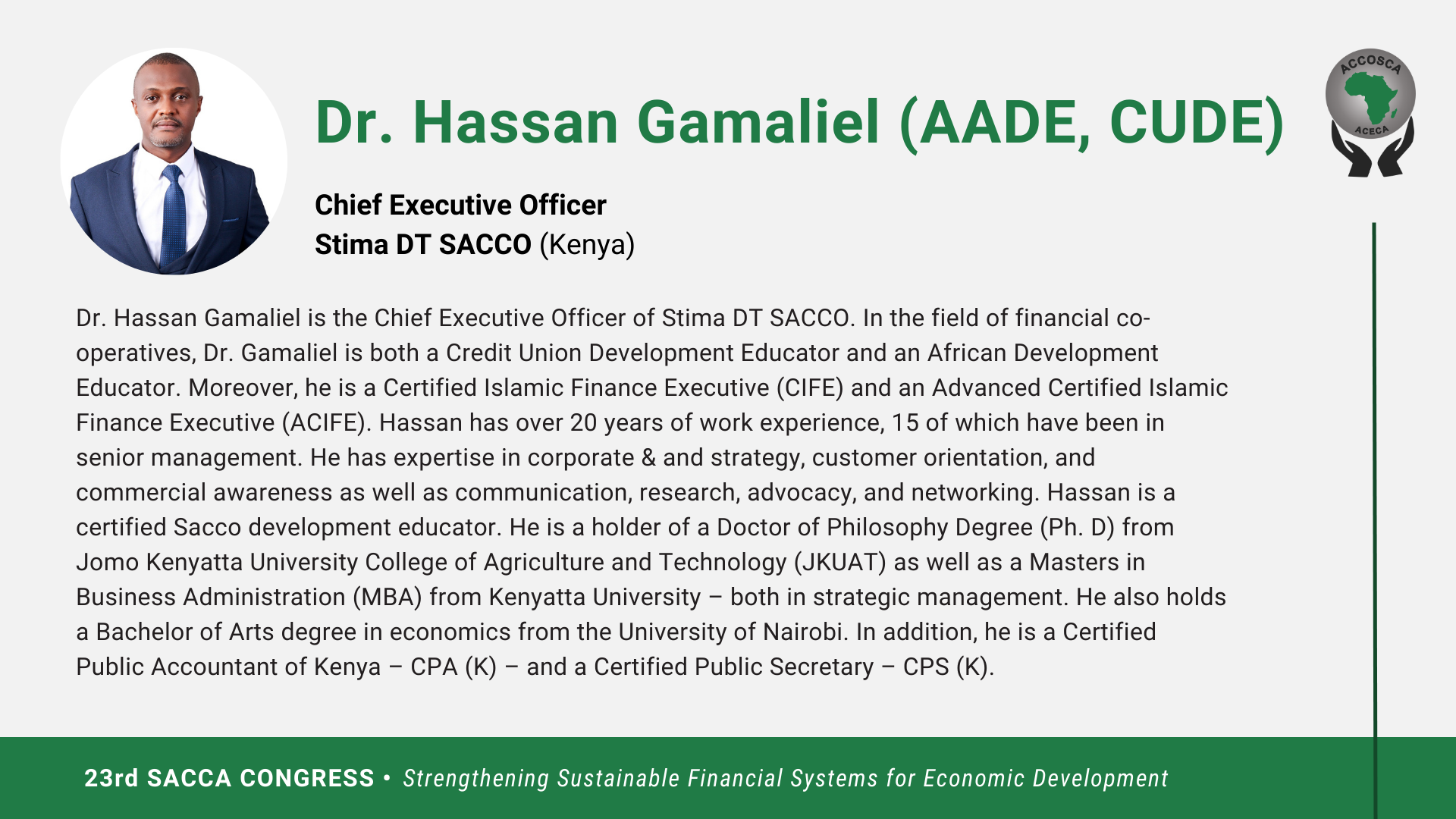 Dr. Hassan Gamaliel (AADE, CUDE)

ACCOSCA
ACECA

Chief Executive Officer
Stima DT SACCO (Kenya)

Dr. Hassan Gamaliel is the Chief Executive Officer of Stima DT SACCO. In the field of financial co-operatives, Dr. Gamaliel is both a Credit Union Development Educator and an African Development Educator. Moreover, he is a Certified Islamic Finance Executive (CIFE) and an Advanced Certified Islamic Finance Executive (ACIFE). Hassan has over 20 years of work experience, 15 of which have been in senior management. He has expertise in corporate & and strategy, customer orientation, and commercial awareness as well as communication, research, advocacy, and networking. Hassan is a certified Sacco development educator. He is a holder of a Doctor of Philosophy Degree (Ph. D) from Jomo Kenyatta University College of Agriculture and Technology (JKUAT) as well as a Masters in Business Administration (MBA) from Kenyatta University – both in strategic management. He also holds a Bachelor of Arts degree in economics from the University of Nairobi. In addition, he is a Certified Public Accountant of Kenya – CPA (K) – and a Certified Public Secretary – CPS (K).

23rd SACCA CONGRESS • Strengthening Sustainable Financial Systems for Economic Development